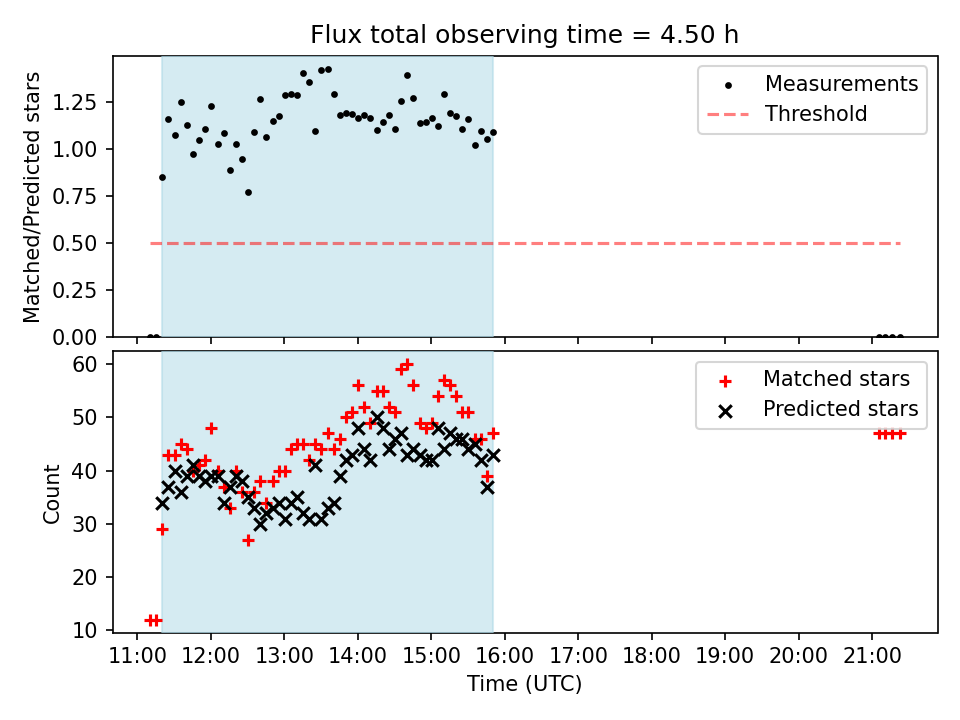 Flux total observing time = 4.50 h

Matched/Predicted stars

1.25
1.00
0.75
0.50
0.25
0.00

Measurements
Threshold

Count

60
50
40
30
20
10

Matched stars
Predicted stars

11:00 12:00 13:00 14:00 15:00 16:00 17:00 18:00 19:00 20:00 21:00

Time (UTC)